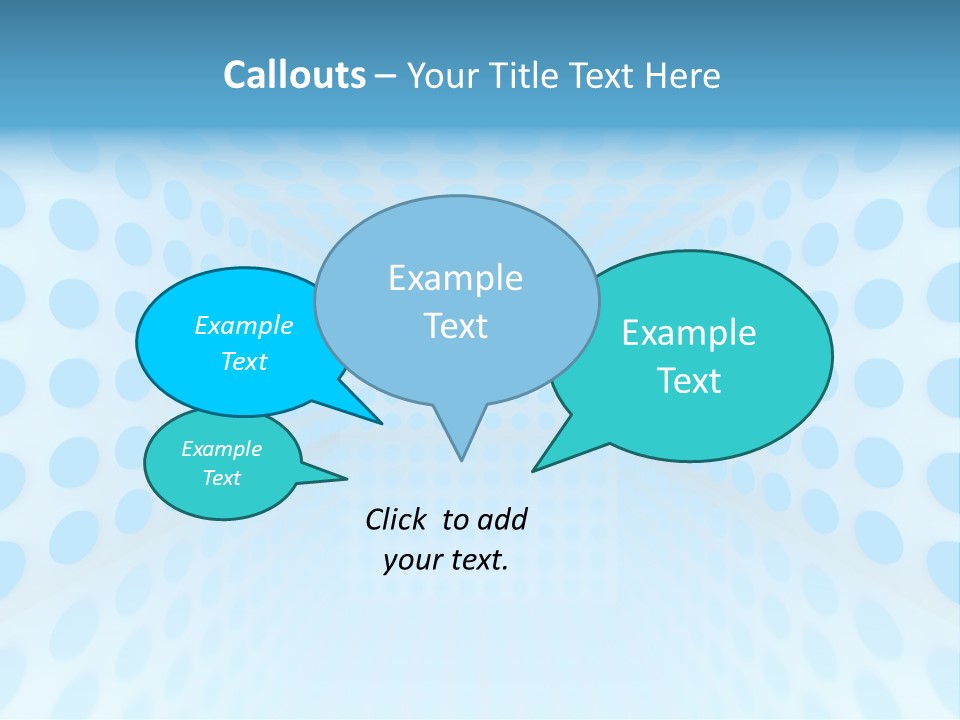 Callouts – Your Title Text Here

Example Text

Example Text

Example Text

Example Text

Click to add your text.